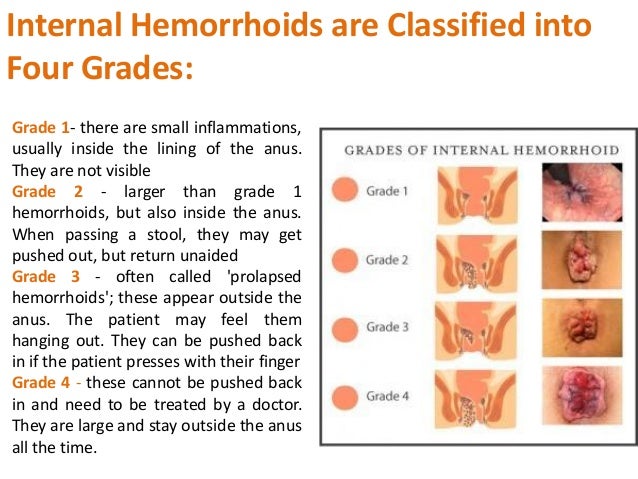 Internal Hemorrhoids are Classified into Four Grades:

Grade 1- there are small inflammations, usually inside the lining of the anus. They are not visible
Grade 2 - larger than grade 1 hemorrhoids, but also inside the anus. When passing a stool, they may get pushed out, but return unaided
Grade 3 - often called 'prolapsed hemorrhoids'; these appear outside the anus. The patient may feel them hanging out. They can be pushed back in if the patient presses with their finger
Grade 4 - these cannot be pushed back in and need to be treated by a doctor. They are large and stay outside the anus all the time.

GRADES OF INTERNAL HEMORRHOID
Grade 1
Grade 2
Grade 3
Grade 4